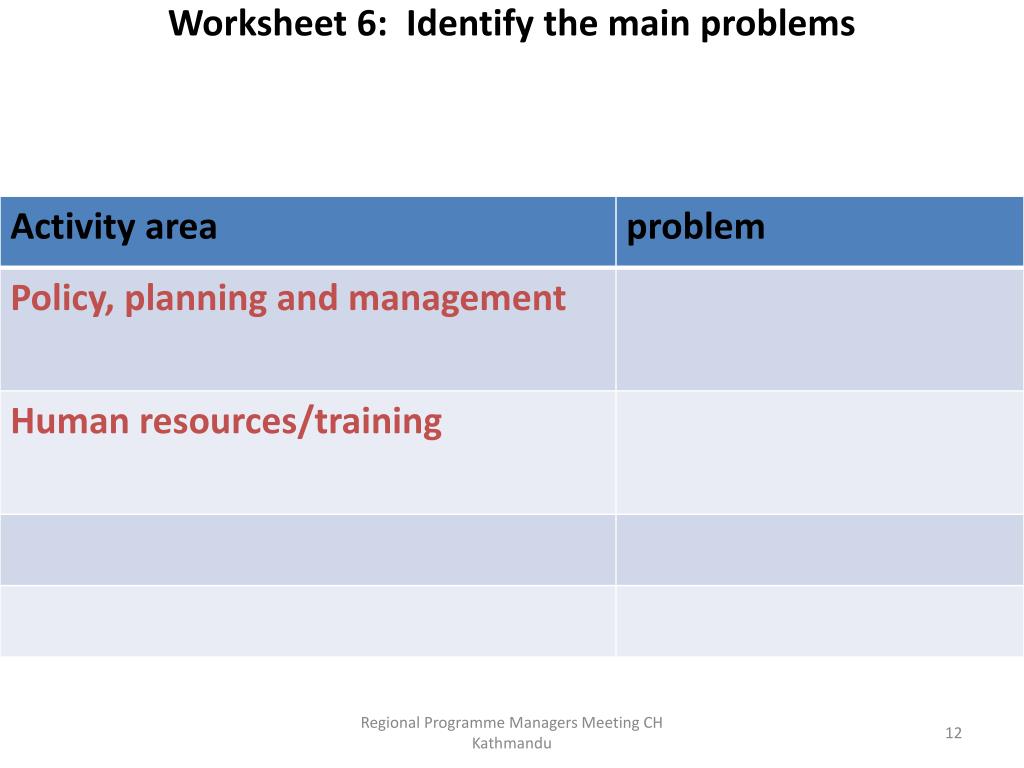 Worksheet 6: Identify the main problems

| Activity area | problem |
|---|---|
| Policy, planning and management | |
| Human resources/training | |
| | |
| | |

Regional Programme Managers Meeting CH Kathmandu

12